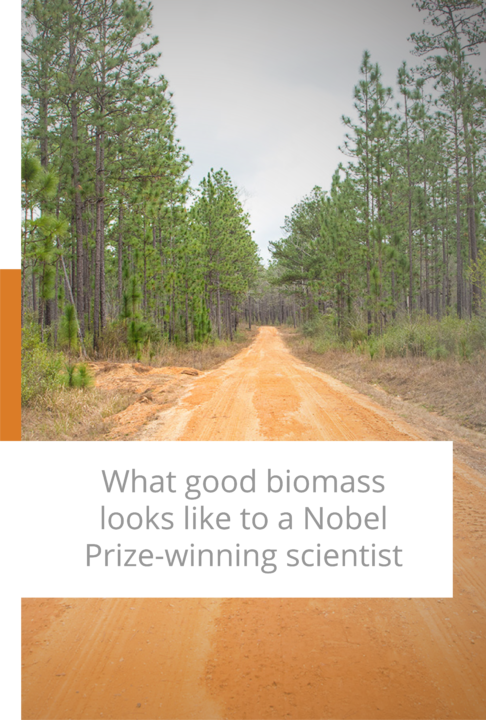 What good biomass looks like to a Nobel Prize-winning scientist